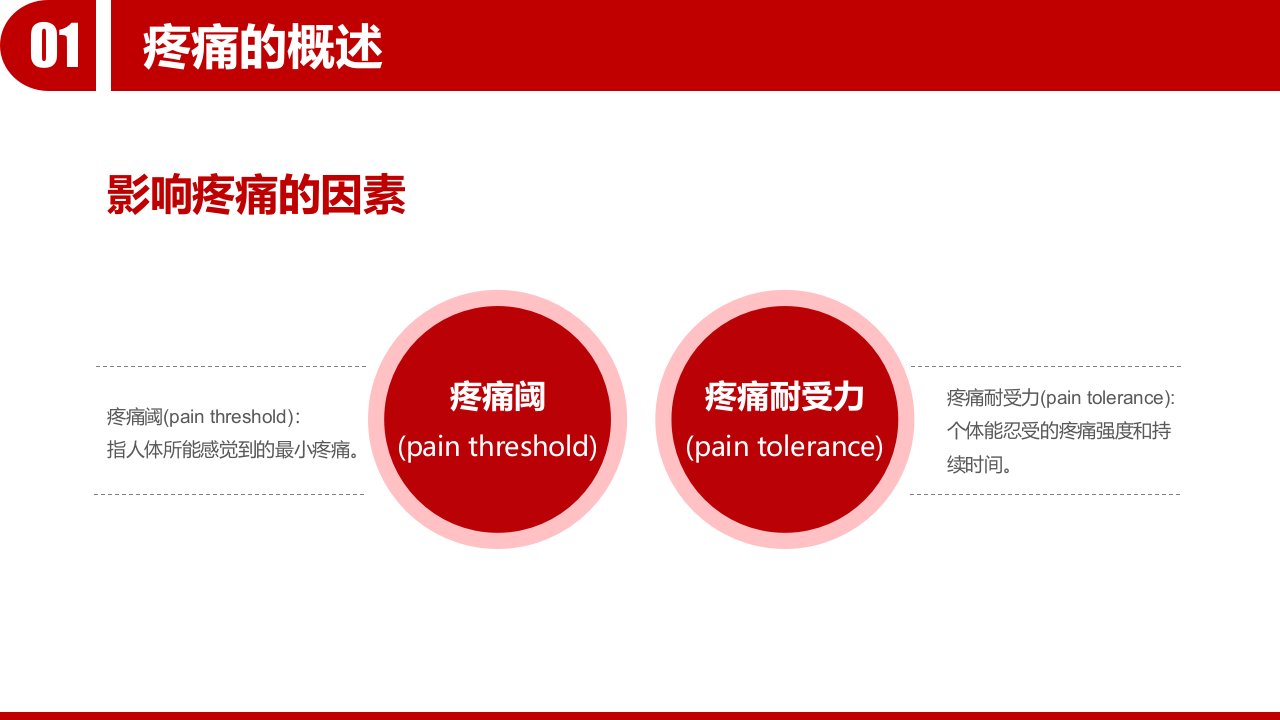 01 疼痛的概述

影响疼痛的因素

疼痛阈(pain threshold)：
指人体所能感觉到的最小疼痛。

疼痛阈
(pain threshold)

疼痛耐受力
(pain tolerance)

疼痛耐受力(pain tolerance):
个体能忍受的疼痛强度和持续时间。